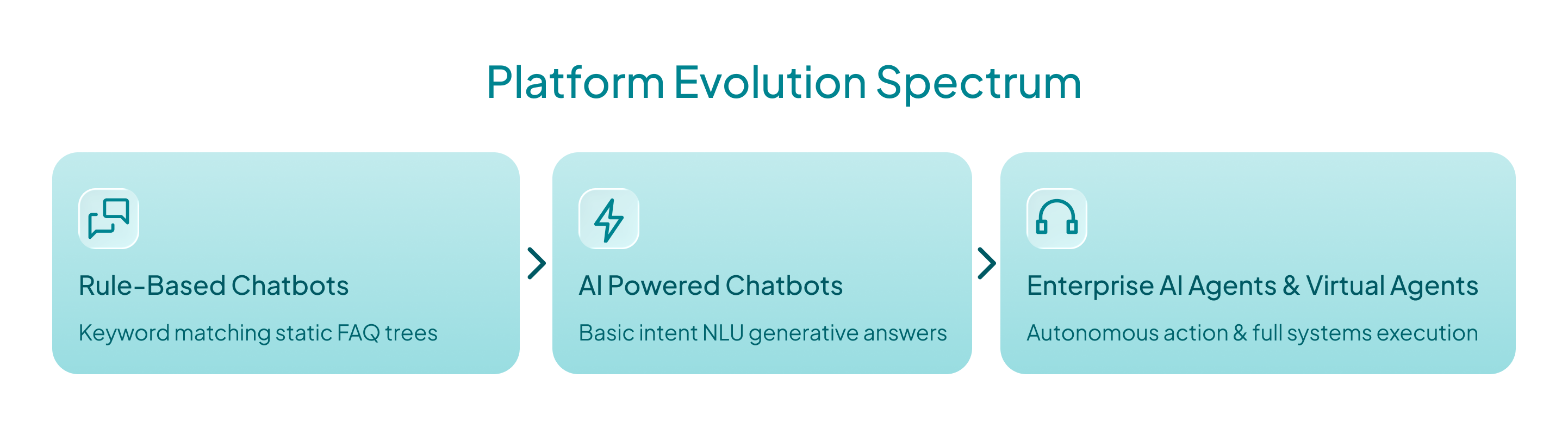 Platform Evolution Spectrum

Rule-Based Chatbots

Keyword matching static FAQ trees

AI Powered Chatbots

Basic intent NLU generative answers

Enterprise AI Agents & Virtual Agents

Autonomous action & full systems execution